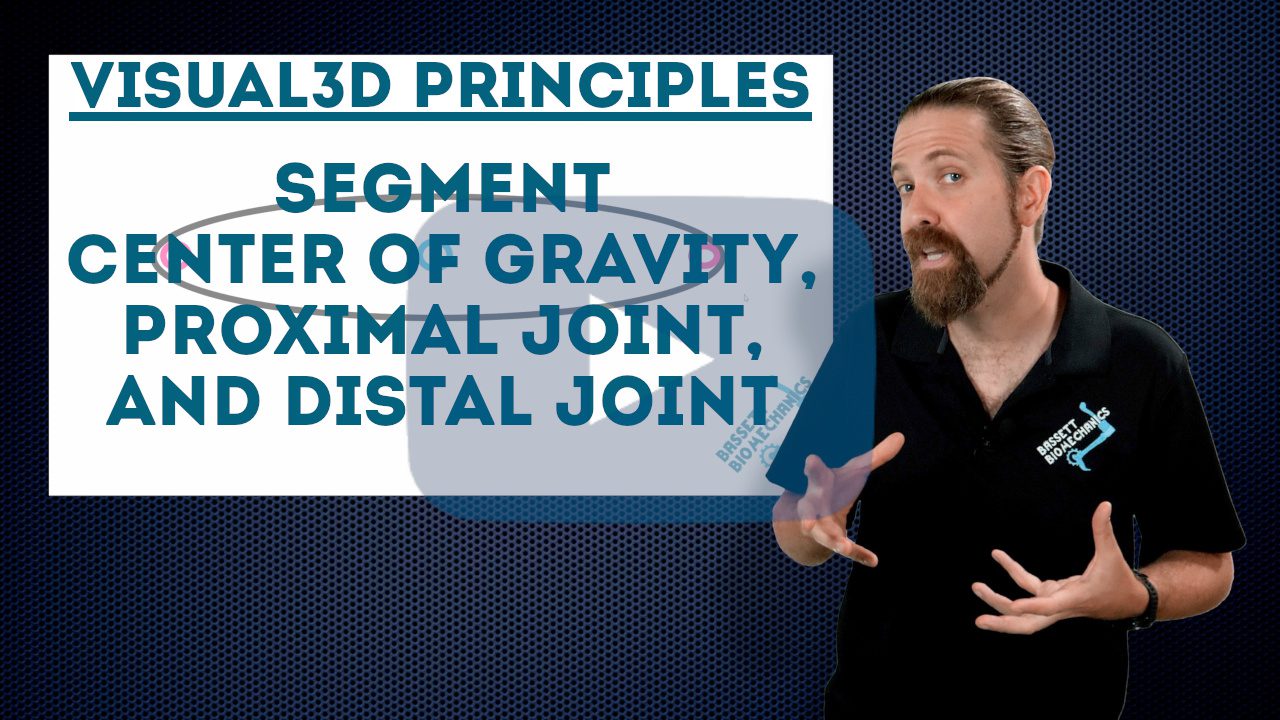 VISUAL3D PRINCIPLES

SEGMENT CENTER OF GRAVITY, PROXIMAL JOINT, AND DISTAL JOINT

BASSETT BIOMECHANICS

BASSETT BIOMECHANICS